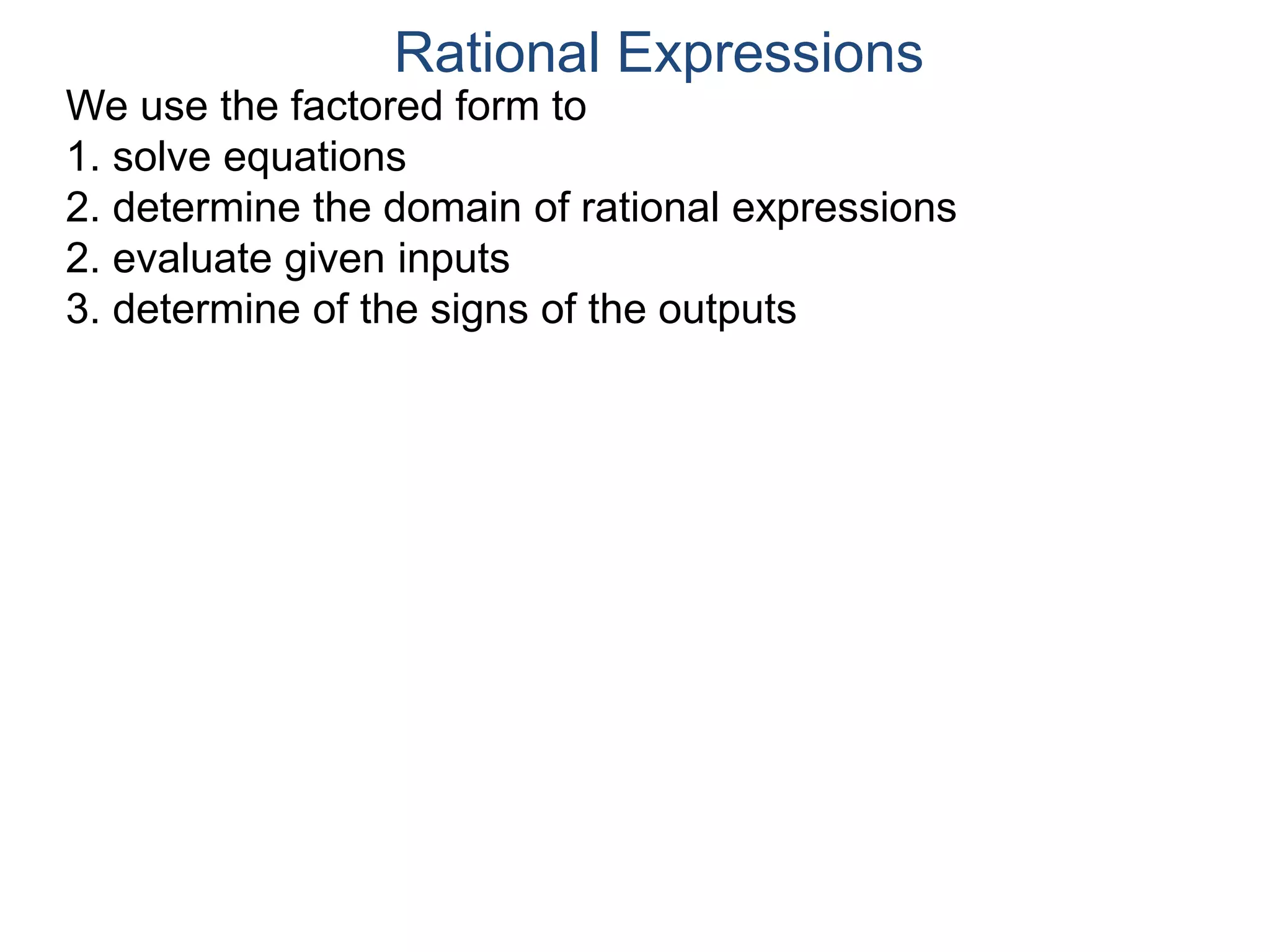 Rational Expressions

We use the factored form to
1. solve equations
2. determine the domain of rational expressions
2. evaluate given inputs
3. determine of the signs of the outputs